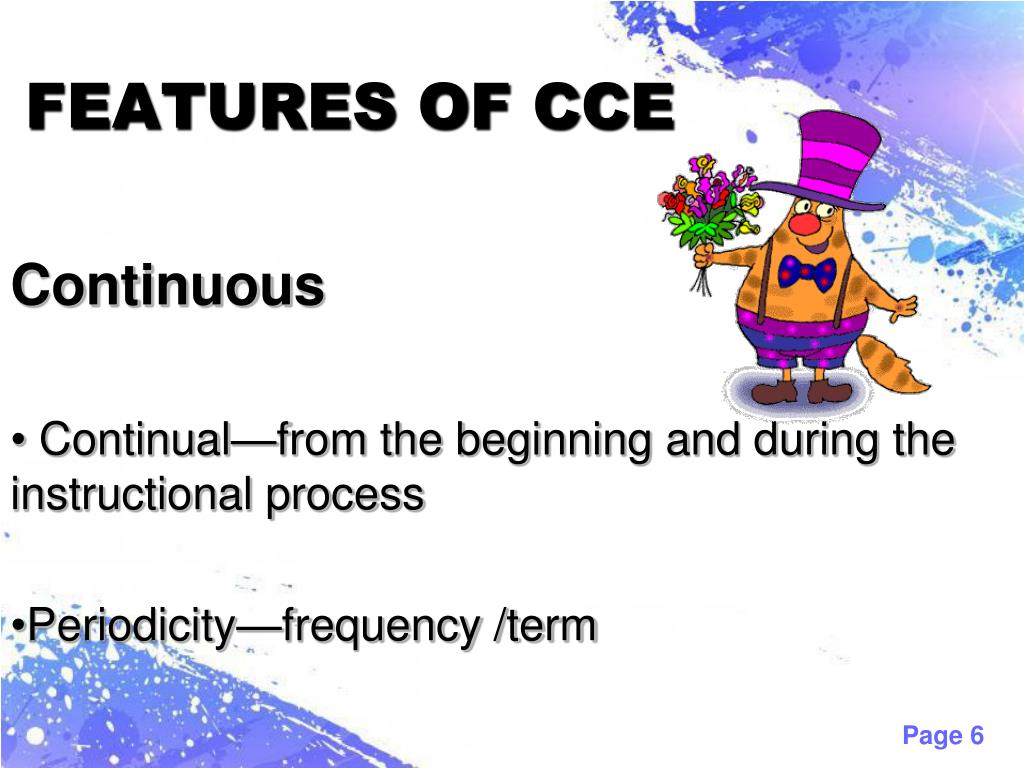 FEATURES OF CCE

Continuous

• Continual—from the beginning and during the instructional process

•Periodicity—frequency /term

Page 6